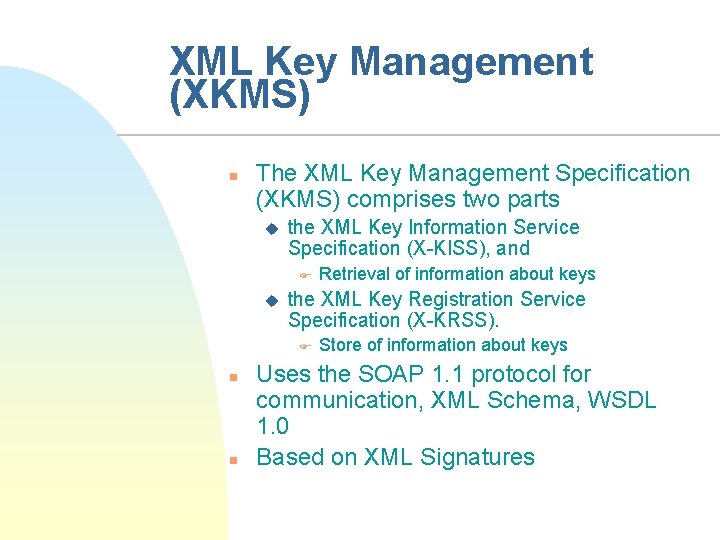 XML Key Management (XKMS)

The XML Key Management Specification (XKMS) comprises two parts

the XML Key Information Service Specification (X-KISS), and

Retrieval of information about keys

the XML Key Registration Service Specification (X-KRSS).

Store of information about keys

Uses the SOAP 1.1 protocol for communication, XML Schema, WSDL 1.0

Based on XML Signatures